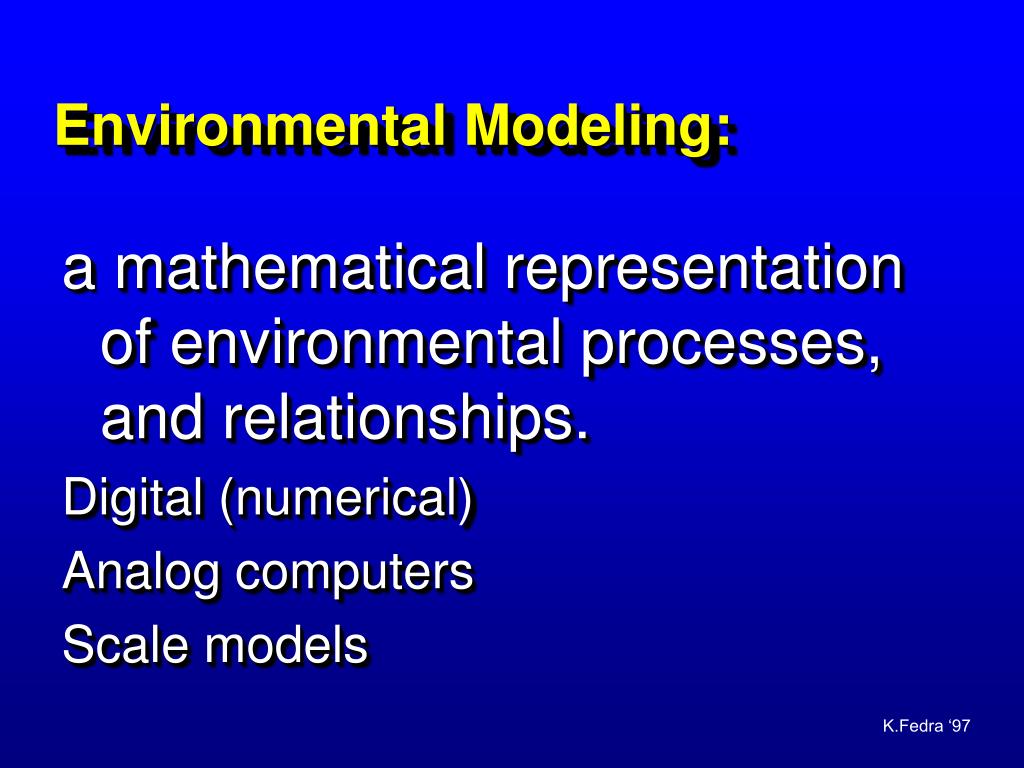 Environmental Modeling:

a mathematical representation of environmental processes, and relationships.

Digital (numerical)

Analog computers

Scale models

K.Fedra ‘97